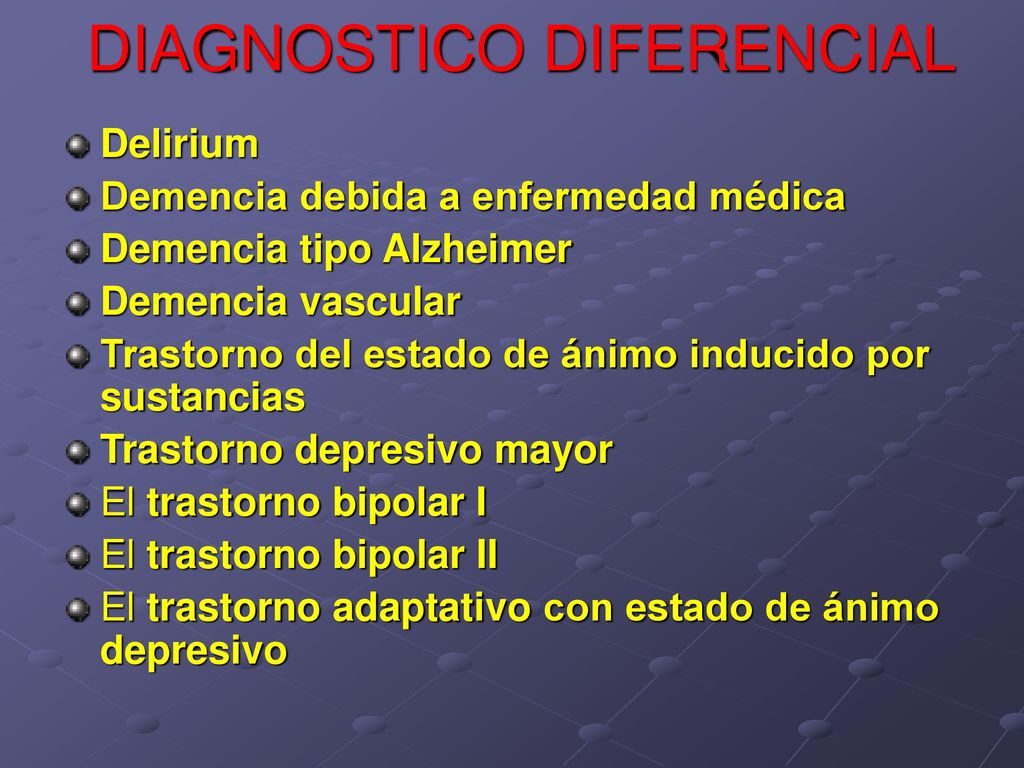 DIAGNOSTICO DIFERENCIAL

Delirium

Demencia debida a enfermedad médica

Demencia tipo Alzheimer

Demencia vascular

Trastorno del estado de ánimo inducido por sustancias

Trastorno depresivo mayor

El trastorno bipolar I

El trastorno bipolar II

El trastorno adaptativo con estado de ánimo depresivo